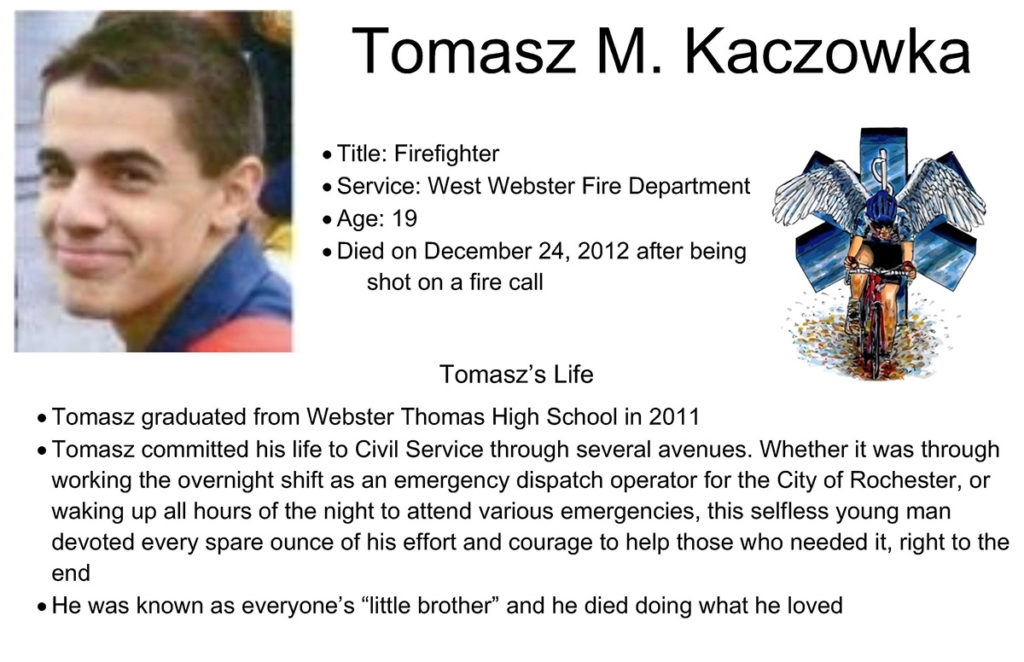 Tomasz M. Kaczowka

• Title: Firefighter
• Service: West Webster Fire Department
• Age: 19
• Died on December 24, 2012 after being shot on a fire call

Tomasz's Life

• Tomasz graduated from Webster Thomas High School in 2011
• Tomasz committed his life to Civil Service through several avenues. Whether it was through working the overnight shift as an emergency dispatch operator for the City of Rochester, or waking up all hours of the night to attend various emergencies, this selfless young man devoted every spare ounce of his effort and courage to help those who needed it, right to the end
• He was known as everyone's "little brother" and he died doing what he loved